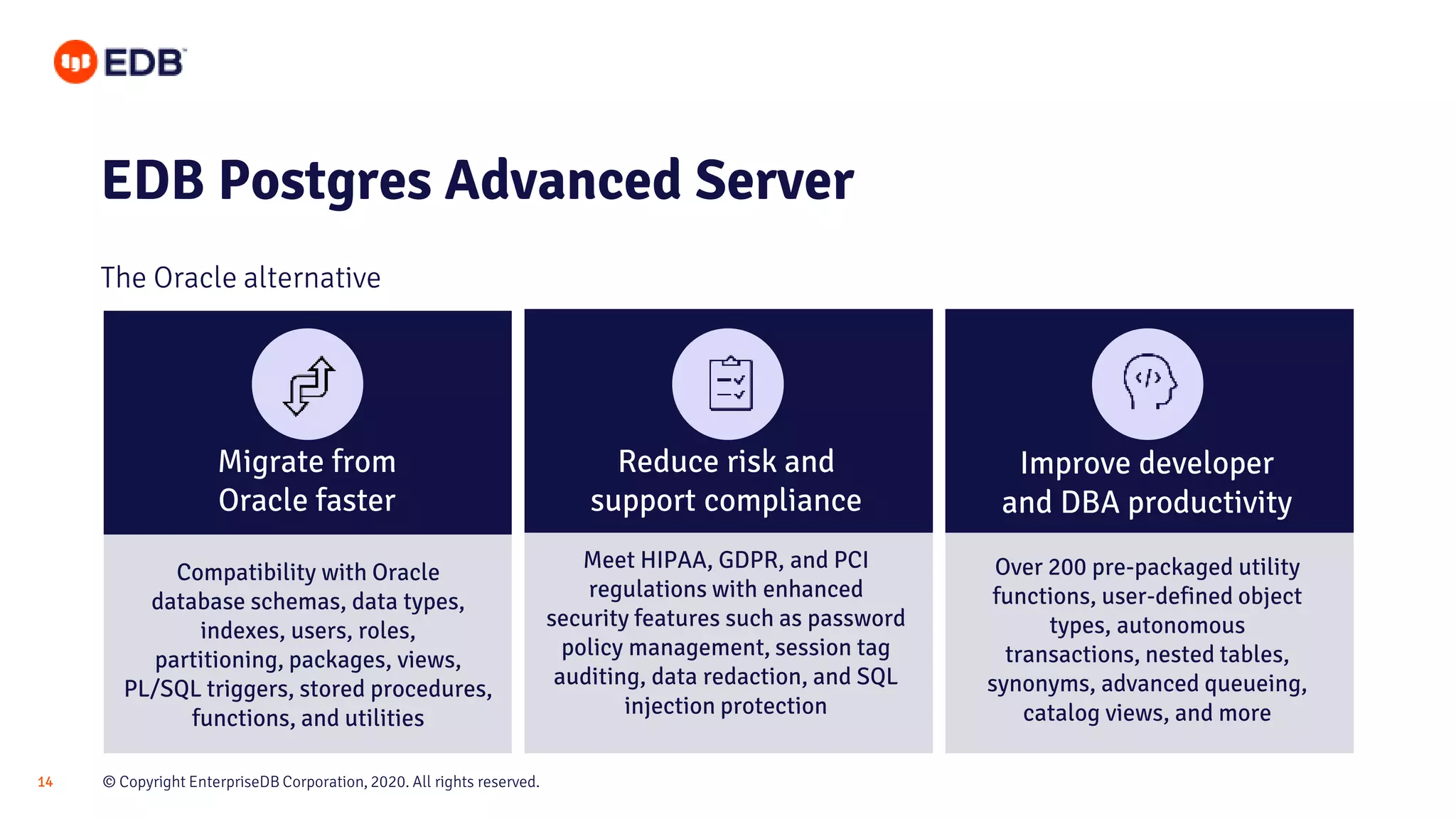 EDB

EDB Postgres Advanced Server

The Oracle alternative

Migrate from Oracle faster

Compatibility with Oracle database schemas, data types, indexes, users, roles, partitioning, packages, views, PL/SQL triggers, stored procedures, functions, and utilities

Reduce risk and support compliance

Meet HIPAA, GDPR, and PCI regulations with enhanced security features such as password policy management, session tag auditing, data redaction, and SQL injection protection

Improve developer and DBA productivity

Over 200 pre-packaged utility functions, user-defined object types, autonomous transactions, nested tables, synonyms, advanced queueing, catalog views, and more

14

© Copyright EnterpriseDB Corporation, 2020. All rights reserved.